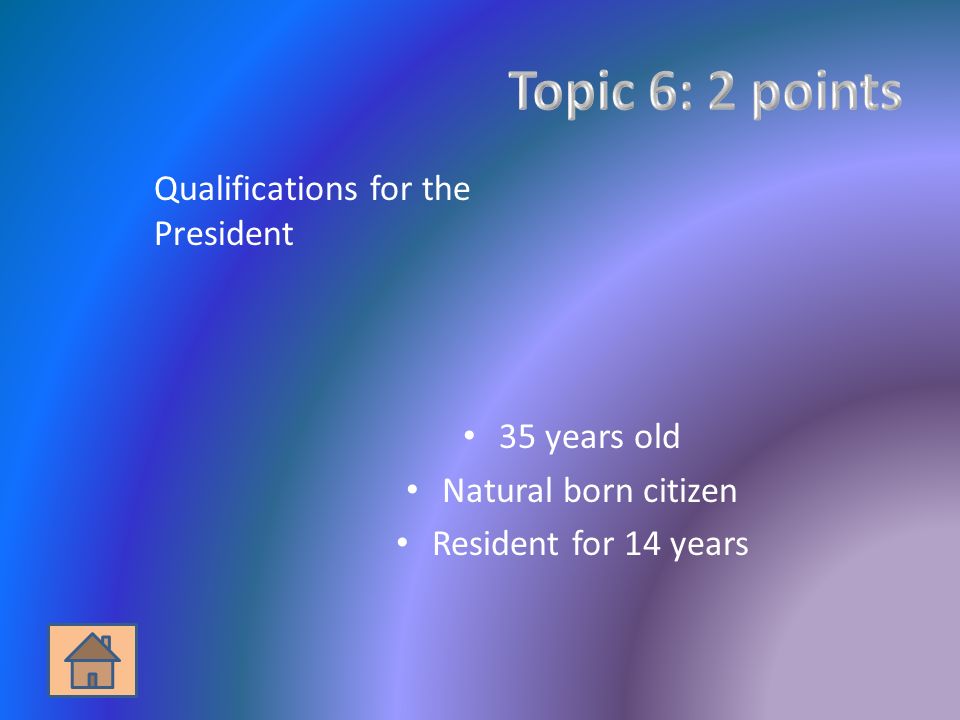 Topic 6: 2 points

Qualifications for the President

• 35 years old
• Natural born citizen
• Resident for 14 years